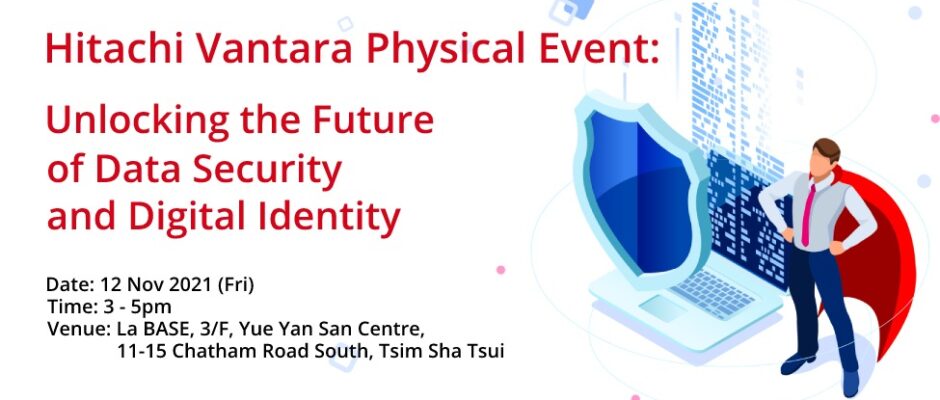 Hitachi Vantara Physical Event:

Unlocking the Future of Data Security and Digital Identity

Date: 12 Nov 2021 (Fri)
Time: 3 - 5pm
Venue: La BASE, 3/F, Yue Yan San Centre, 11-15 Chatham Road South, Tsim Sha Tsui